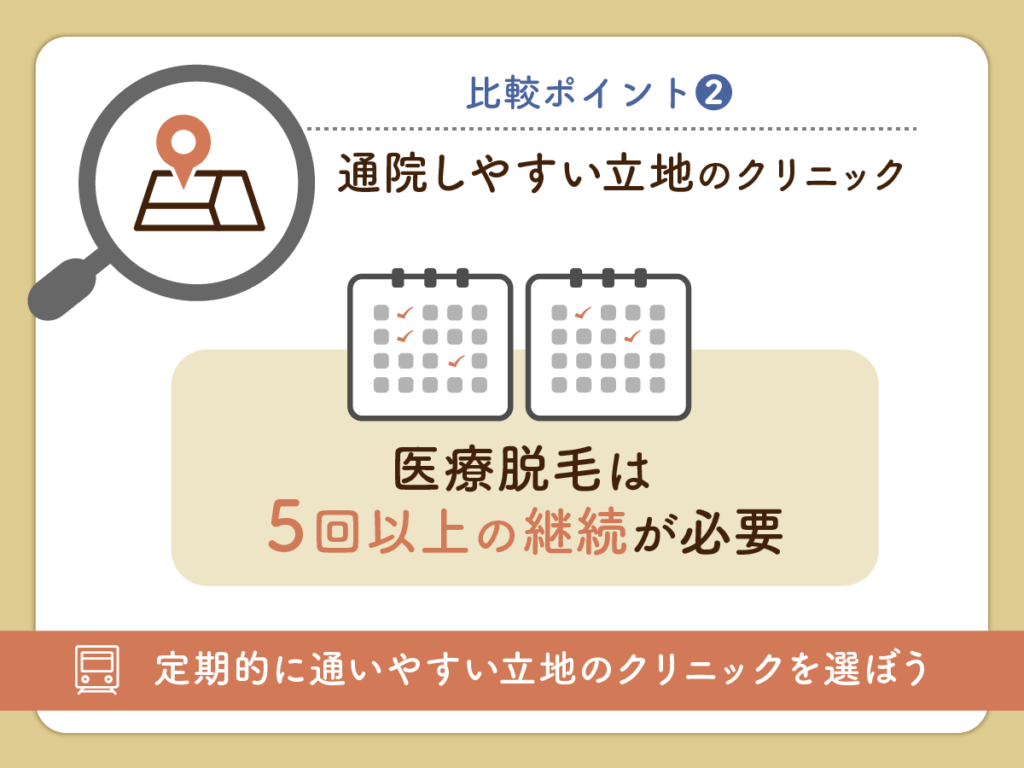 比較ポイント❷

通院しやすい立地のクリニック

医療脱毛は
5回以上の継続が必要

定期的に通いやすい立地のクリニックを選ぼう